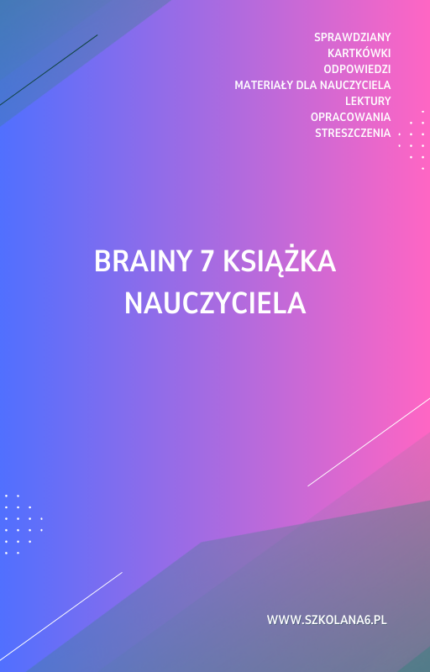 SPRAWDZIANY
KARTKÓWKI
ODPOWIEDZI
MATERIAŁY DLA NAUCZYCIELA
LEKTURY
OPRACOWANIA
STRESZCZENIA

BRAINY 7 KSIĄŻKA NAUCZYCIELA

WWW.SZKOLANA6.PL